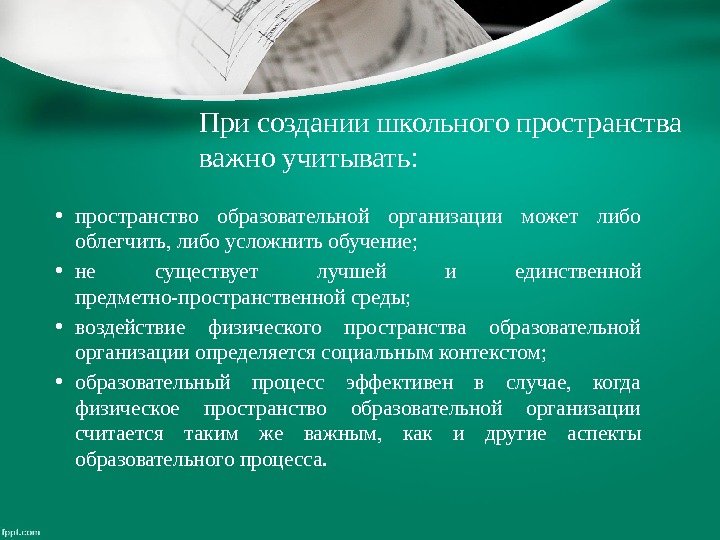 При создании школьного пространства важно учитывать:

• пространство образовательной организации может либо облегчить, либо усложнить обучение;
• не существует лучшей и единственной предметно-пространственной среды;
• воздействие физического пространства образовательной организации определяется социальным контекстом;
• образовательный процесс эффективен в случае, когда физическое пространство образовательной организации считается таким же важным, как и другие аспекты образовательного процесса.

fppt.com